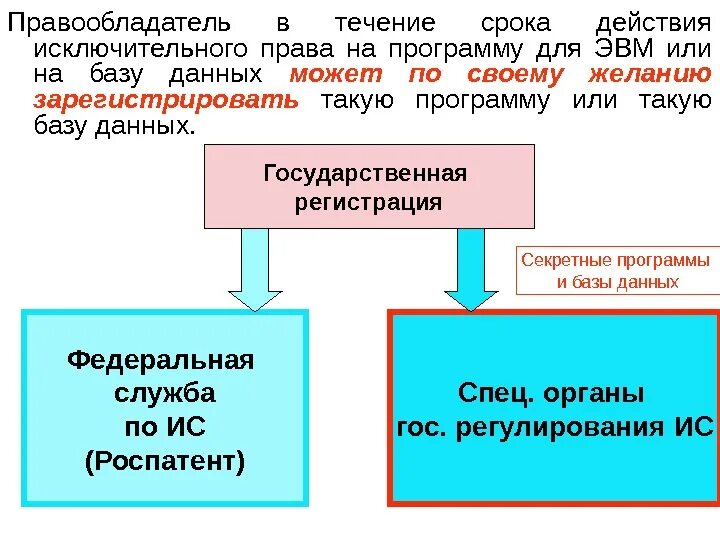 Правообладатель в течение срока действия исключительного права на программу для ЭВМ или на базу данных может по своему желанию зарегистрировать такую программу или такую базу данных.

Государственная регистрация

Секретные программы и базы данных

Федеральная служба по ИС (Роспатент)

Спец. органы гос. регулирования ИС